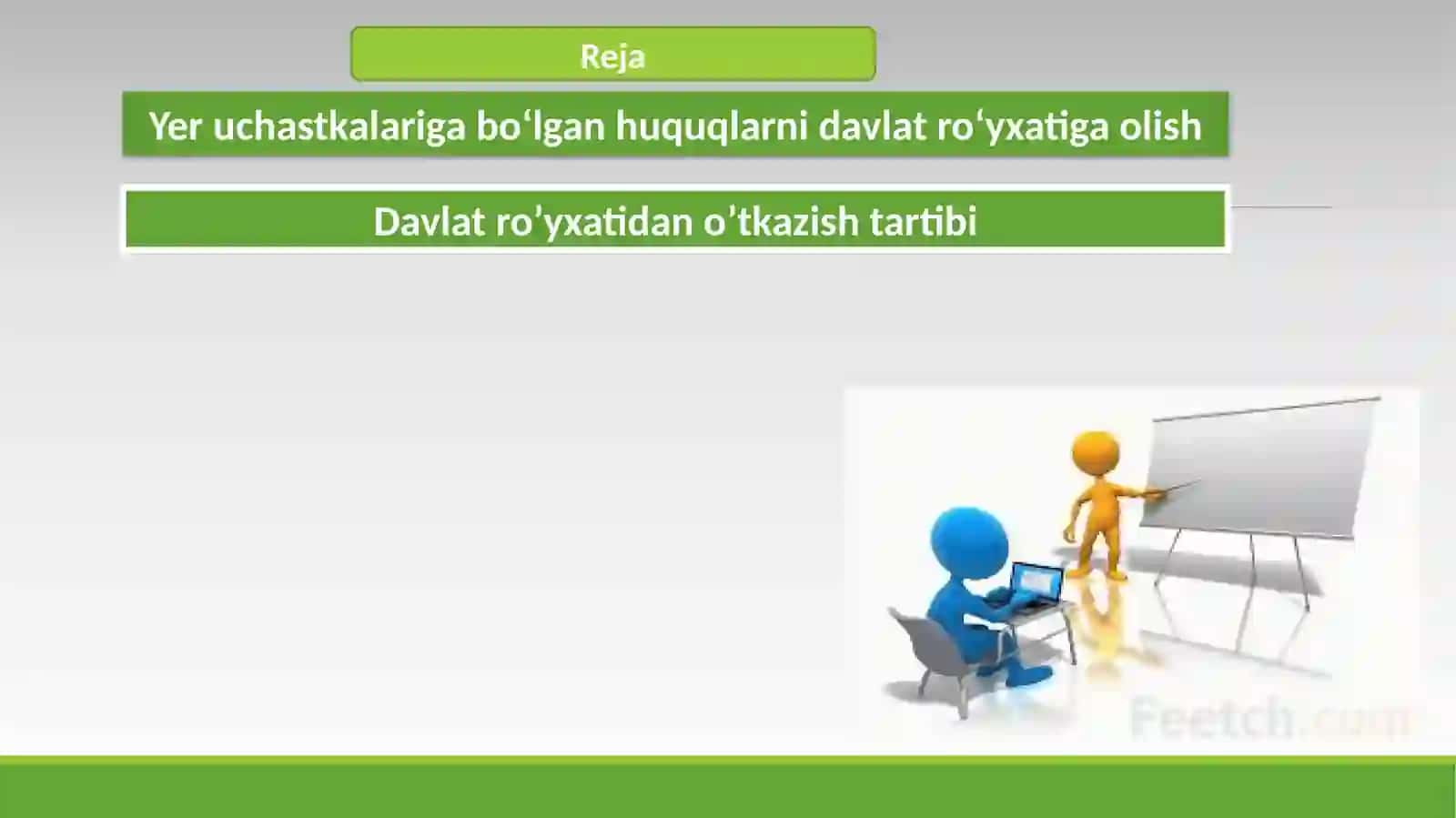 Reja

Yer uchastkalariga bo‘lgan huquqlarni davlat ro‘yxatiga olish

Davlat ro’yxatidan o’tkazish tartibi

Feetch.com